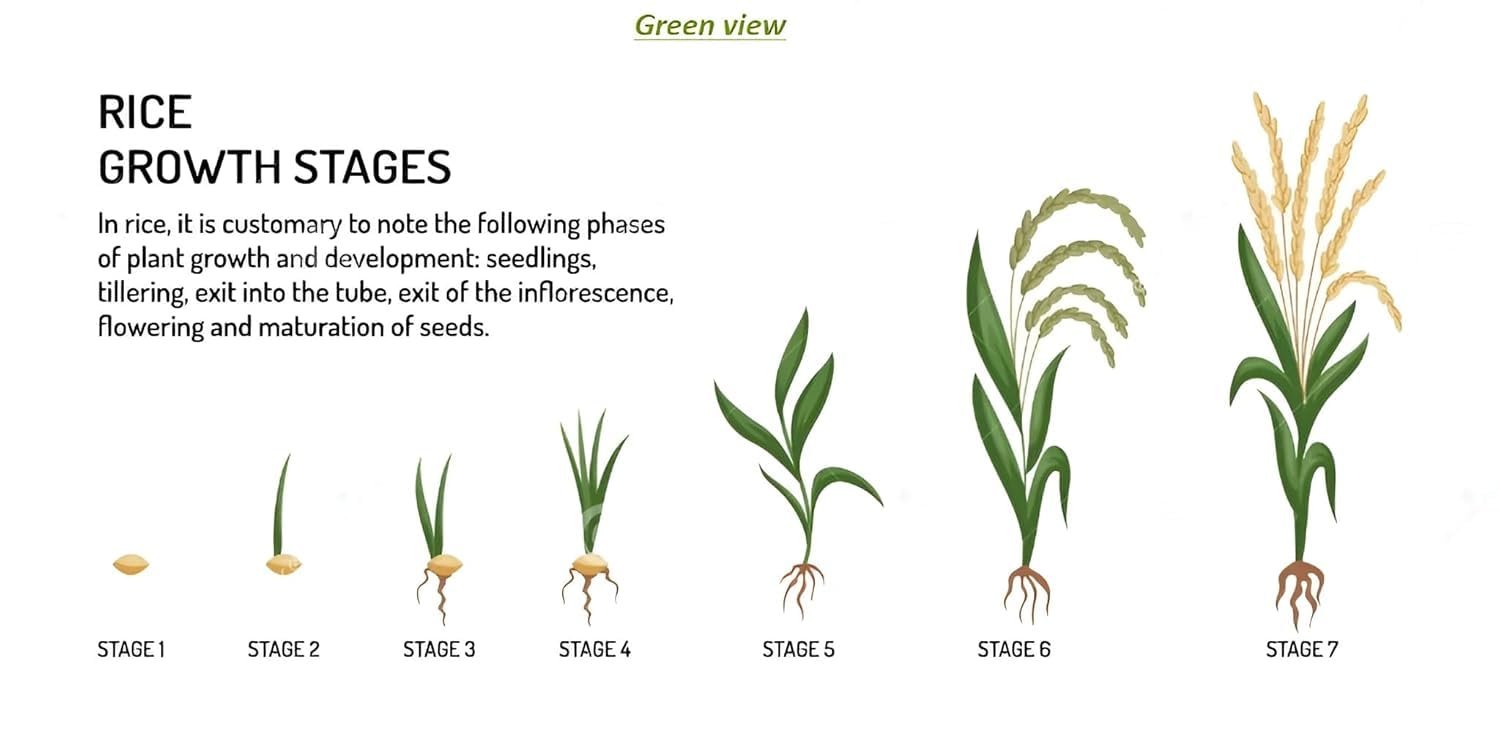 Green view

RICE
GROWTH STAGES

In rice, it is customary to note the following phases of plant growth and development: seedlings, tillering, exit into the tube, exit of the inflorescence, flowering and maturation of seeds.

STAGE 1
STAGE 2
STAGE 3
STAGE 4
STAGE 5
STAGE 6
STAGE 7